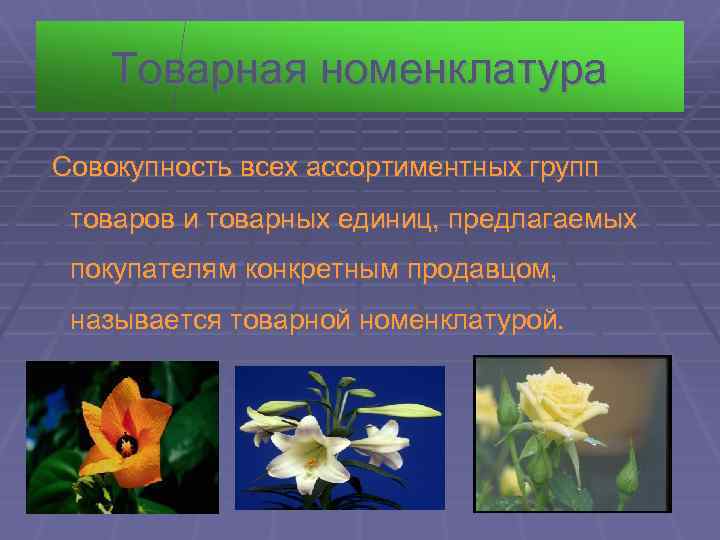 Товарная номенклатура

Совокупность всех ассортиментных групп товаров и товарных единиц, предлагаемых покупателям конкретным продавцом, называется товарной номенклатурой.